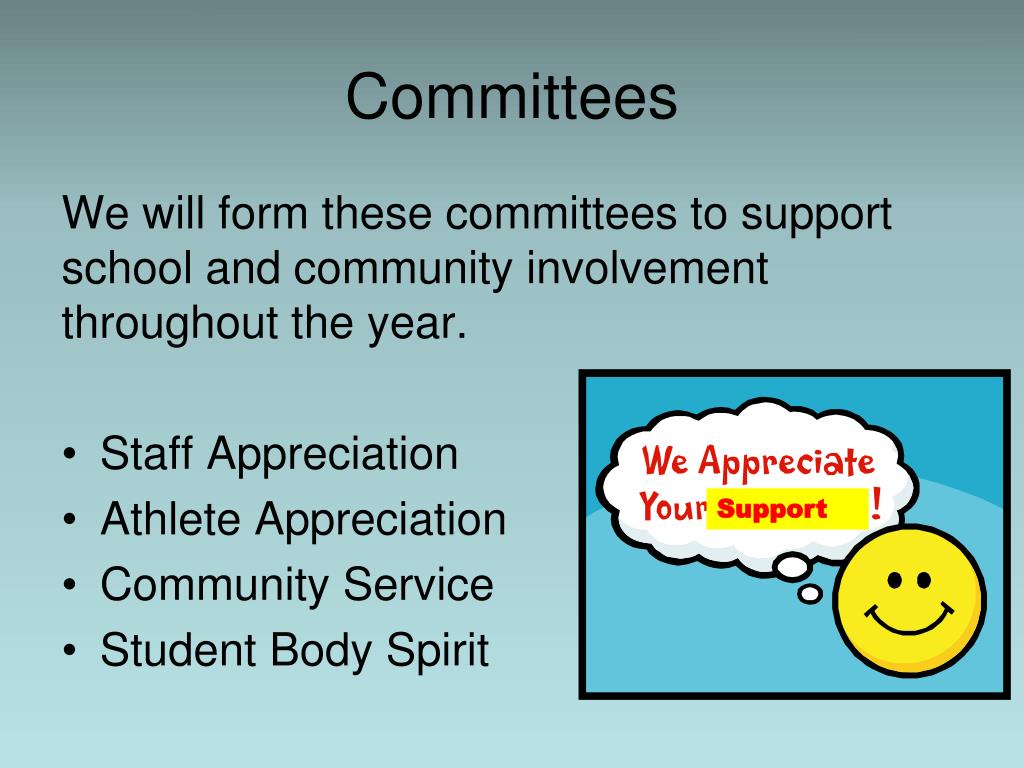 Committees

We will form these committees to support school and community involvement throughout the year.

• Staff Appreciation
• Athlete Appreciation
• Community Service
• Student Body Spirit

We Appreciate Your Support !